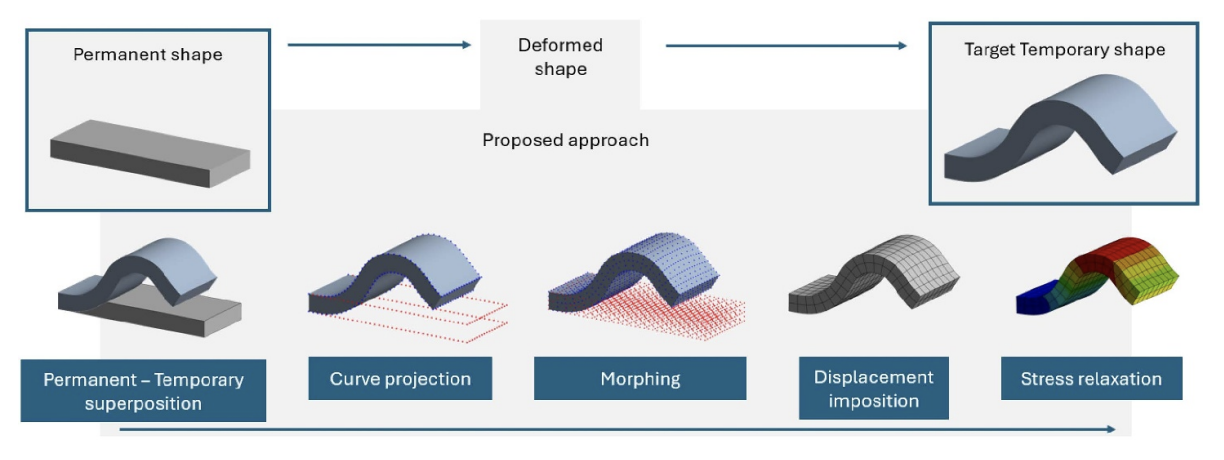 Permanent shape

Deformed shape

Target Temporary shape

Proposed approach

Permanent – Temporary superposition

Curve projection

Morphing

Displacement imposition

Stress relaxation